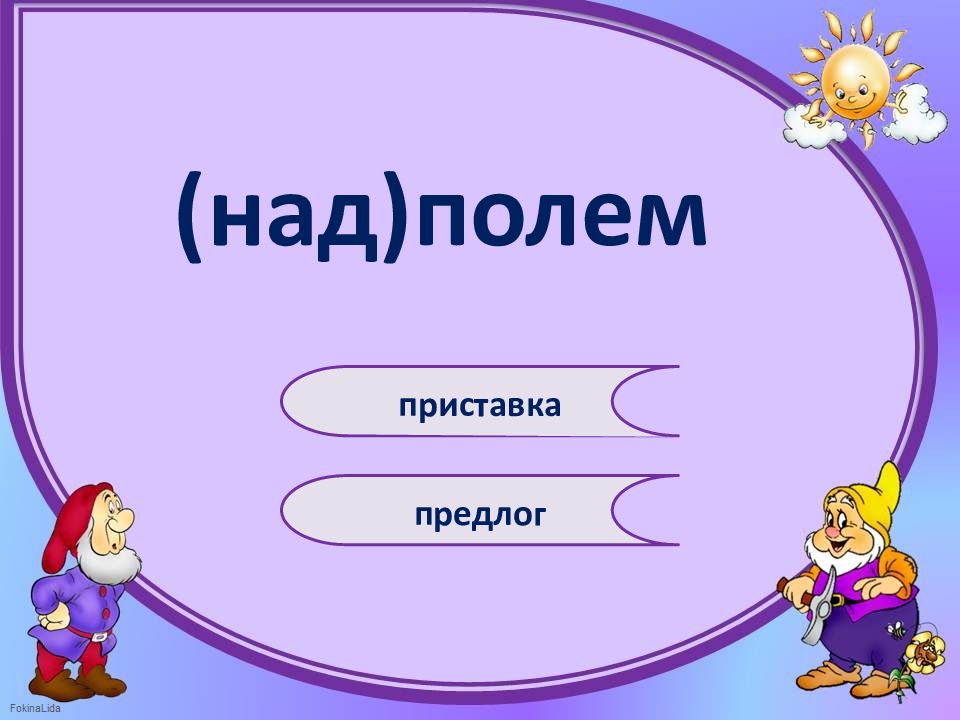 (над)полем

приставка

предлог

FokinaLida